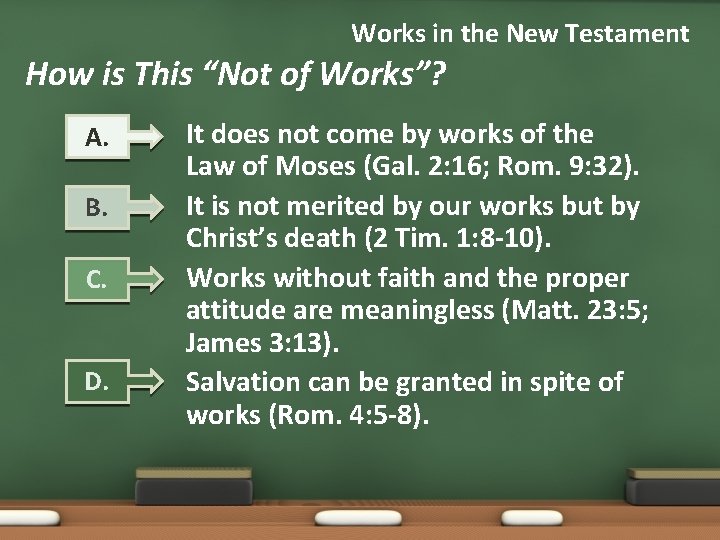 Works in the New Testament

How is This “Not of Works”?

A. It does not come by works of the Law of Moses (Gal. 2:16; Rom. 9:32).

B. It is not merited by our works but by Christ’s death (2 Tim. 1:8-10).

C. Works without faith and the proper attitude are meaningless (Matt. 23:5; James 3:13).

D. Salvation can be granted in spite of works (Rom. 4:5-8).